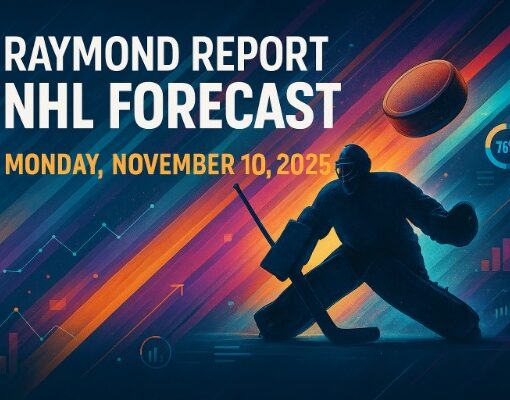 RAYMOND REPORT
NHL FORECAST

MONDAY, NOVEMBER 10, 2025

76%